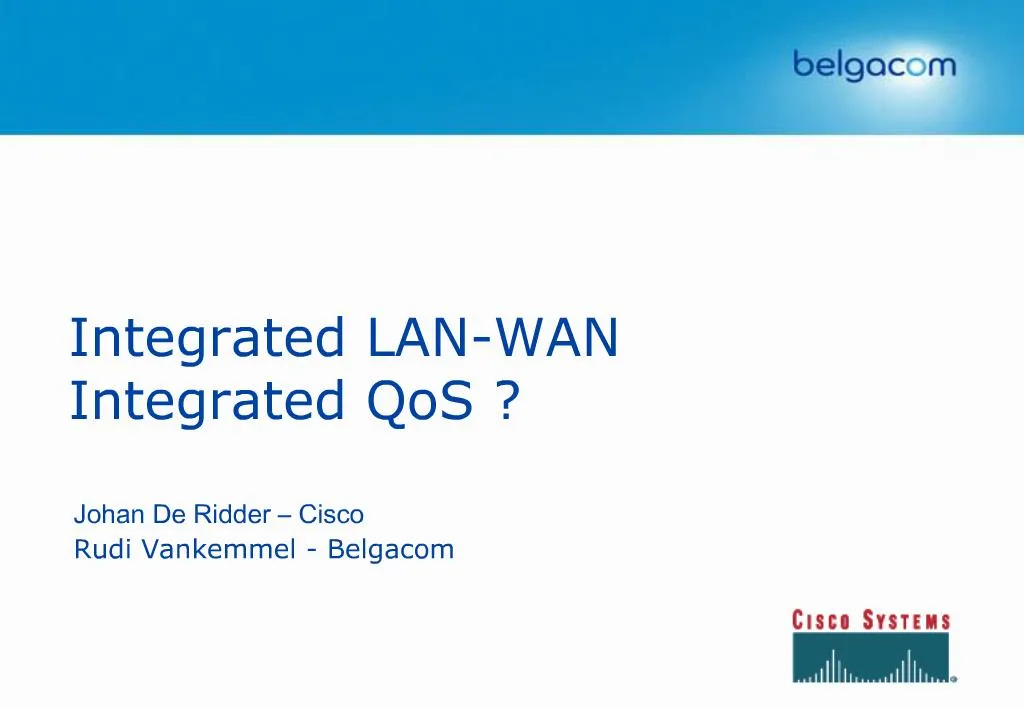 belgacom

Integrated LAN-WAN
Integrated QoS ?

Johan De Ridder – Cisco
Rudi Vankemmel - Belgacom

CISCO SYSTEMS